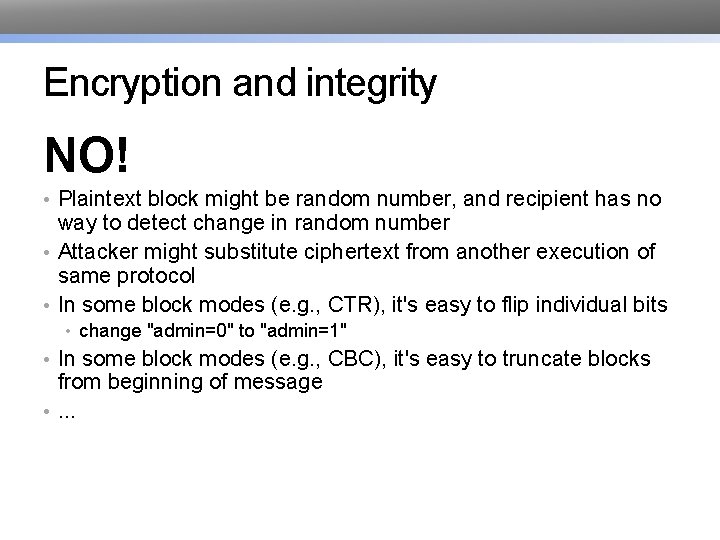 Encryption and integrity

NO!

• Plaintext block might be random number, and recipient has no way to detect change in random number
• Attacker might substitute ciphertext from another execution of same protocol
• In some block modes (e.g., CTR), it's easy to flip individual bits
  • change "admin=0" to "admin=1"
• In some block modes (e.g., CBC), it's easy to truncate blocks from beginning of message
• ...